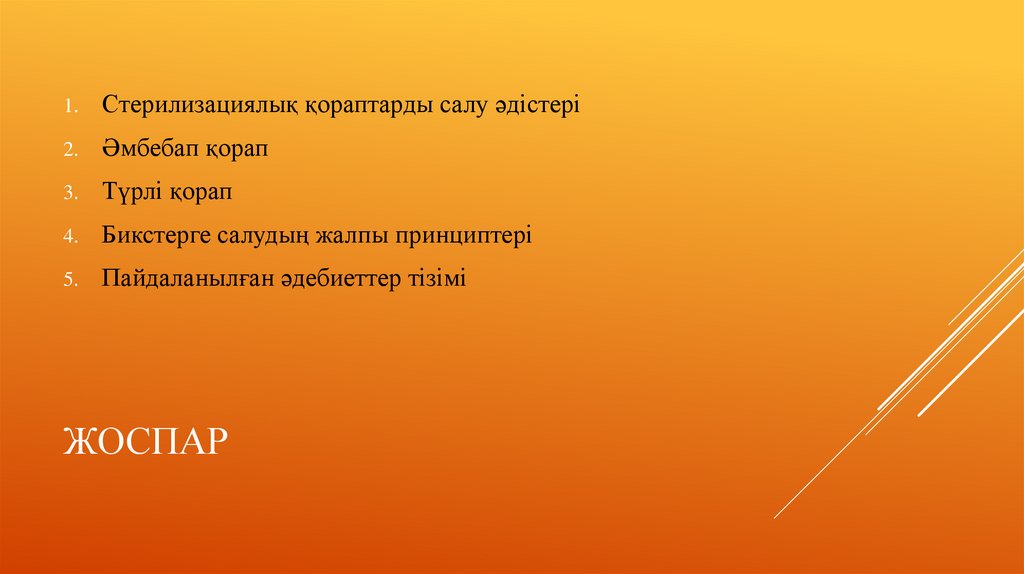 1. Стерилизациялық қораптарды салу әдістері
2. Әмбебап қорап
3. Түрлі қорап
4. Бикстерге салудың жалпы принциптері
5. Пайдаланылған әдебиеттер тізімі

ЖОСПАР